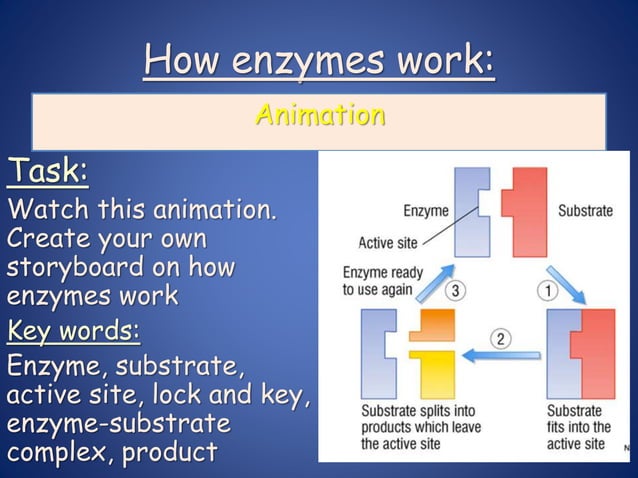 How enzymes work:

Animation

Task:

Watch this animation. Create your own storyboard on how enzymes work

Key words:

Enzyme, substrate, active site, lock and key, enzyme-substrate complex, product

Enzyme

Substrate

Active site

Enzyme ready to use again

3

1

2

Substrate splits into products which leave the active site

Substrate fits into the active site

N